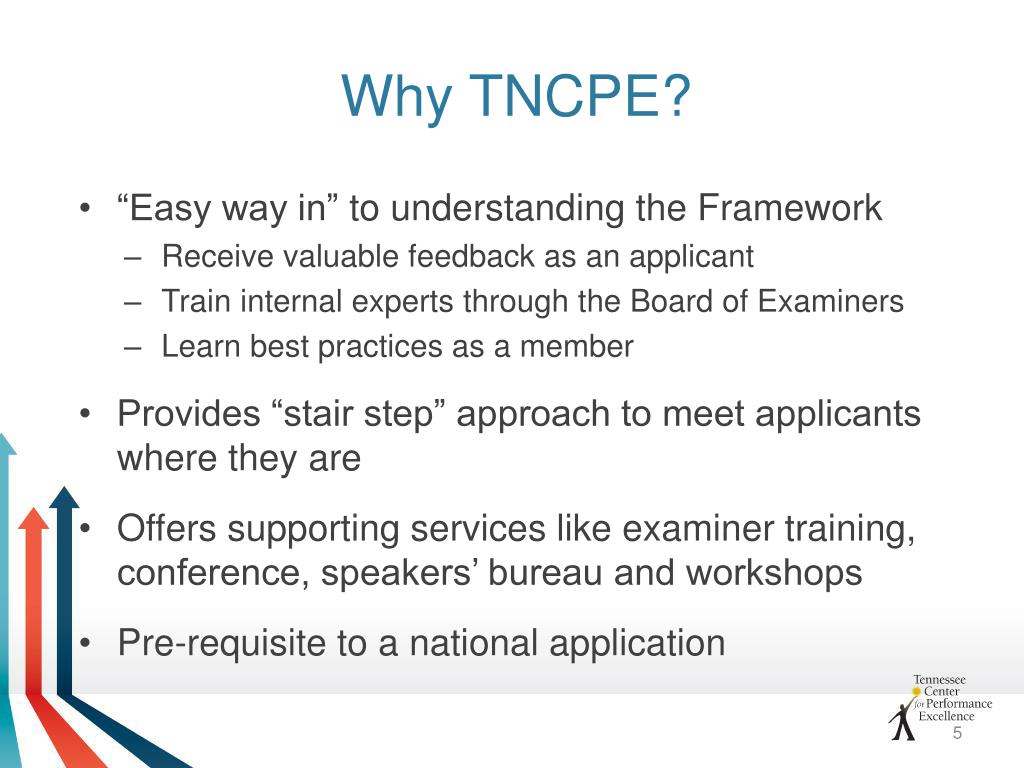 Why TNCPE?

• “Easy way in” to understanding the Framework
– Receive valuable feedback as an applicant
– Train internal experts through the Board of Examiners
– Learn best practices as a member

• Provides “stair step” approach to meet applicants where they are

• Offers supporting services like examiner training, conference, speakers’ bureau and workshops

• Pre-requisite to a national application

Tennessee Center for Performance Excellence

5